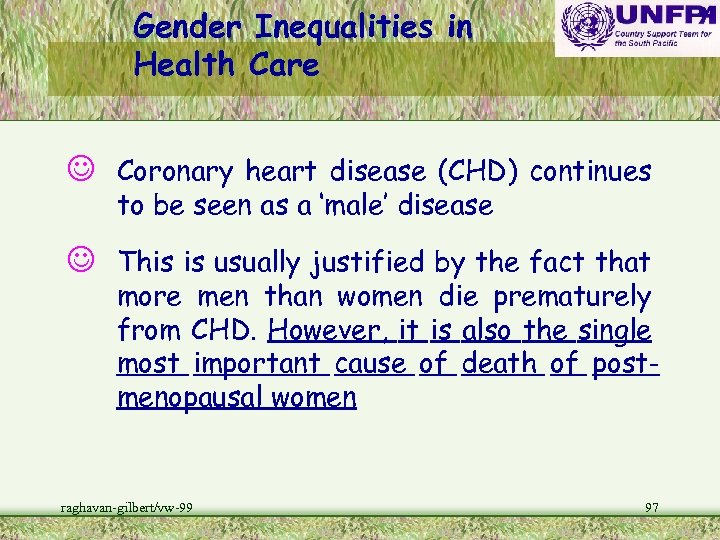 Gender Inequalities in Health Care

UNFPA
Country Support Team for the South Pacific

☺ Coronary heart disease (CHD) continues to be seen as a 'male' disease

☺ This is usually justified by the fact that more men than women die prematurely from CHD. However, it is also the single most important cause of death of post-menopausal women

raghavan-gilbert/vw-99

97